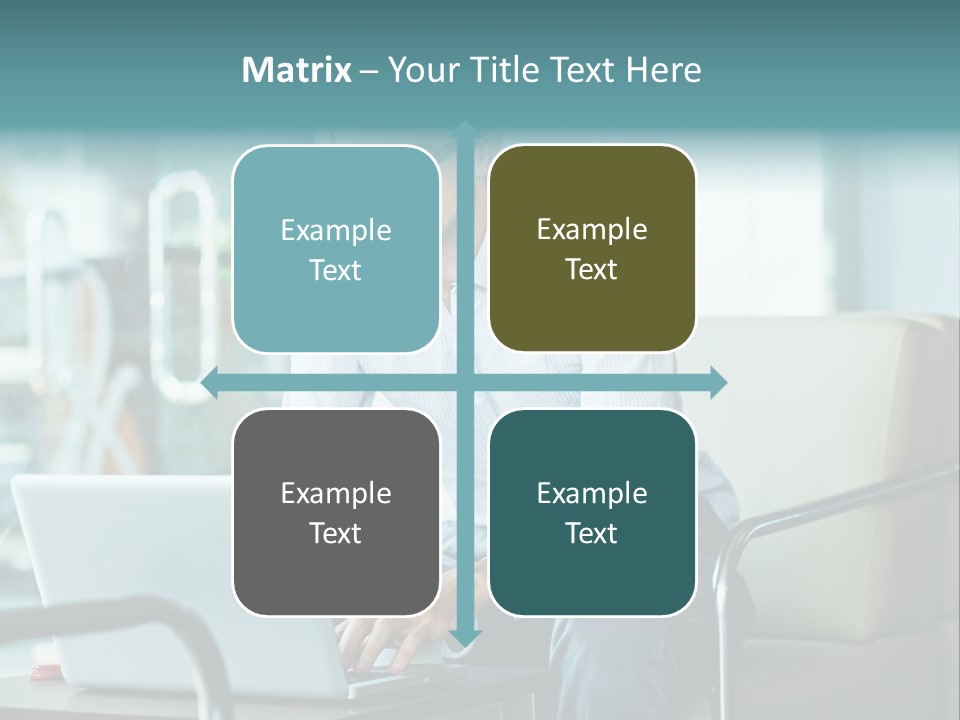 Matrix – Your Title Text Here

Example Text

Example Text

Example Text

Example Text